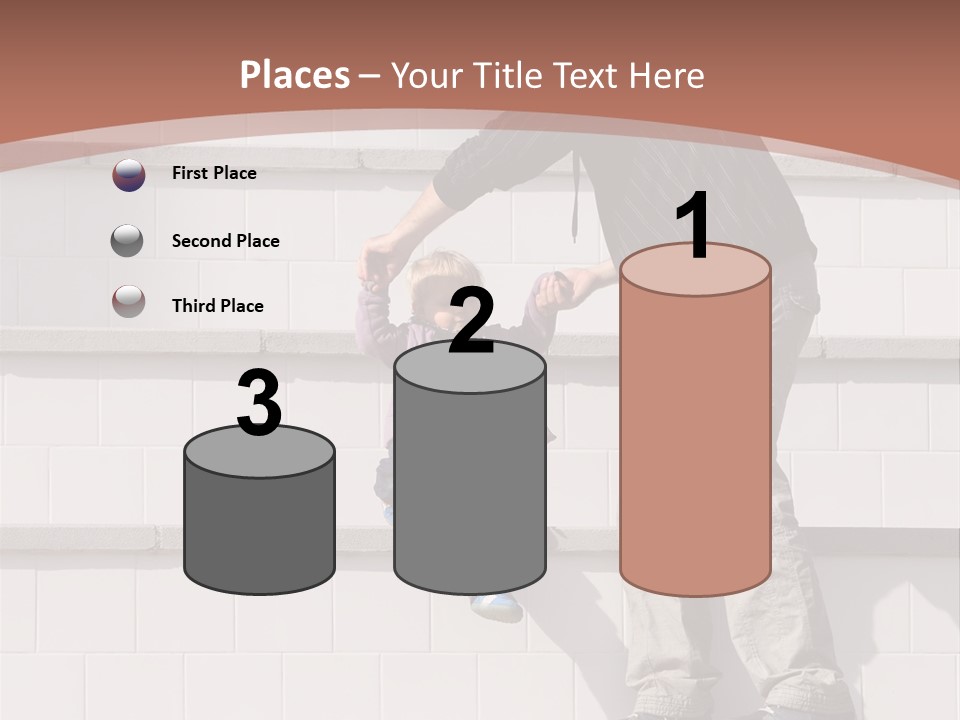 Places – Your Title Text Here

First Place

Second Place

Third Place

3

2

1